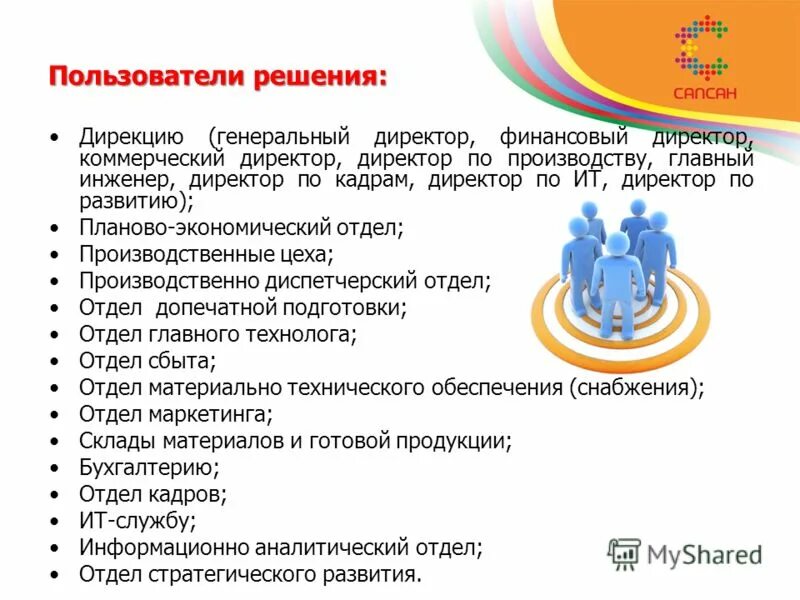 САПСАН

Пользователи решения:

• Дирекцию (генеральный директор, финансовый директор, коммерческий директор, директор по производству, главный инженер, директор по кадрам, директор по ИТ, директор по развитию);
• Планово-экономический отдел;
• Производственные цеха;
• Производственно диспетчерский отдел;
• Отдел допечатной подготовки;
• Отдел главного технолога;
• Отдел сбыта;
• Отдел материально технического обеспечения (снабжения);
• Отдел маркетинга;
• Склады материалов и готовой продукции;
• Бухгалтерию;
• Отдел кадров;
• ИТ-службу;
• Информационно аналитический отдел;
• Отдел стратегического развития.

MyShared